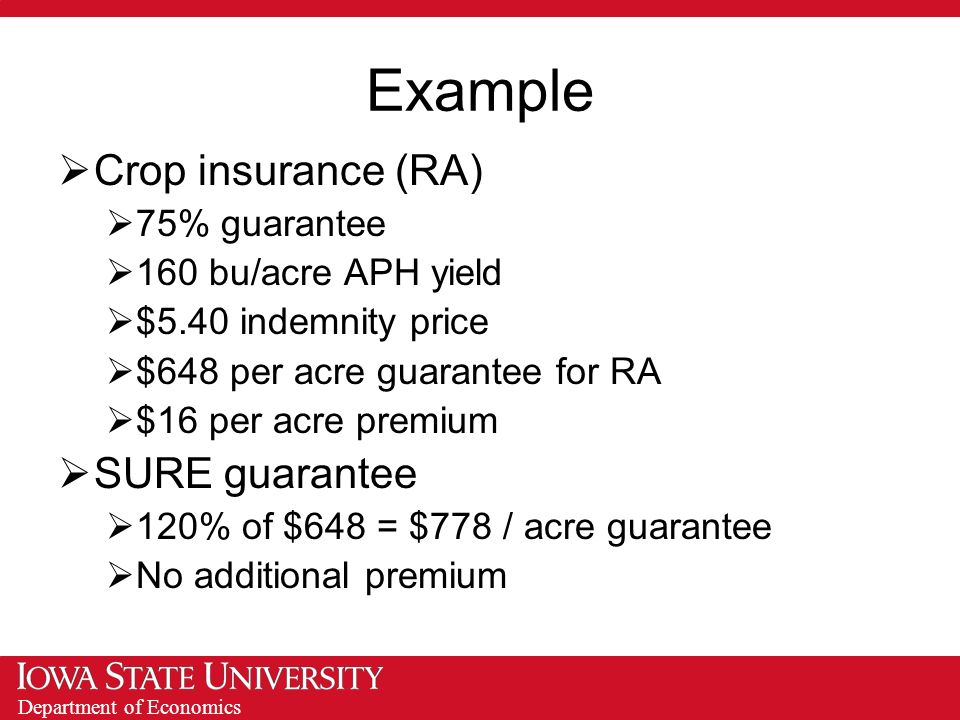 Example

➢ Crop insurance (RA)

➢ 75% guarantee

➢ 160 bu/acre APH yield

➢ \$5.40 indemnity price

➢ \$648 per acre guarantee for RA

➢ \$16 per acre premium

➢ SURE guarantee

➢ 120% of \$648 = \$778 / acre guarantee

➢ No additional premium

IOWA STATE UNIVERSITY
Department of Economics